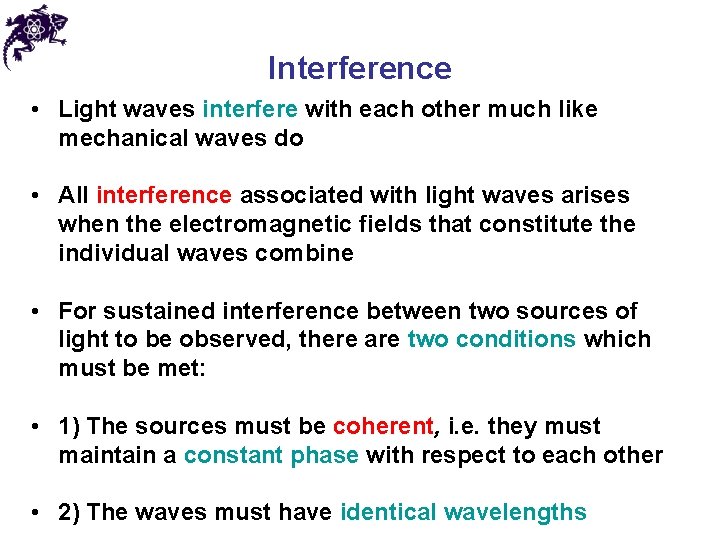 Interference

• Light waves interfere with each other much like mechanical waves do

• All interference associated with light waves arises when the electromagnetic fields that constitute the individual waves combine

• For sustained interference between two sources of light to be observed, there are two conditions which must be met:

• 1) The sources must be coherent, i.e. they must maintain a constant phase with respect to each other

• 2) The waves must have identical wavelengths